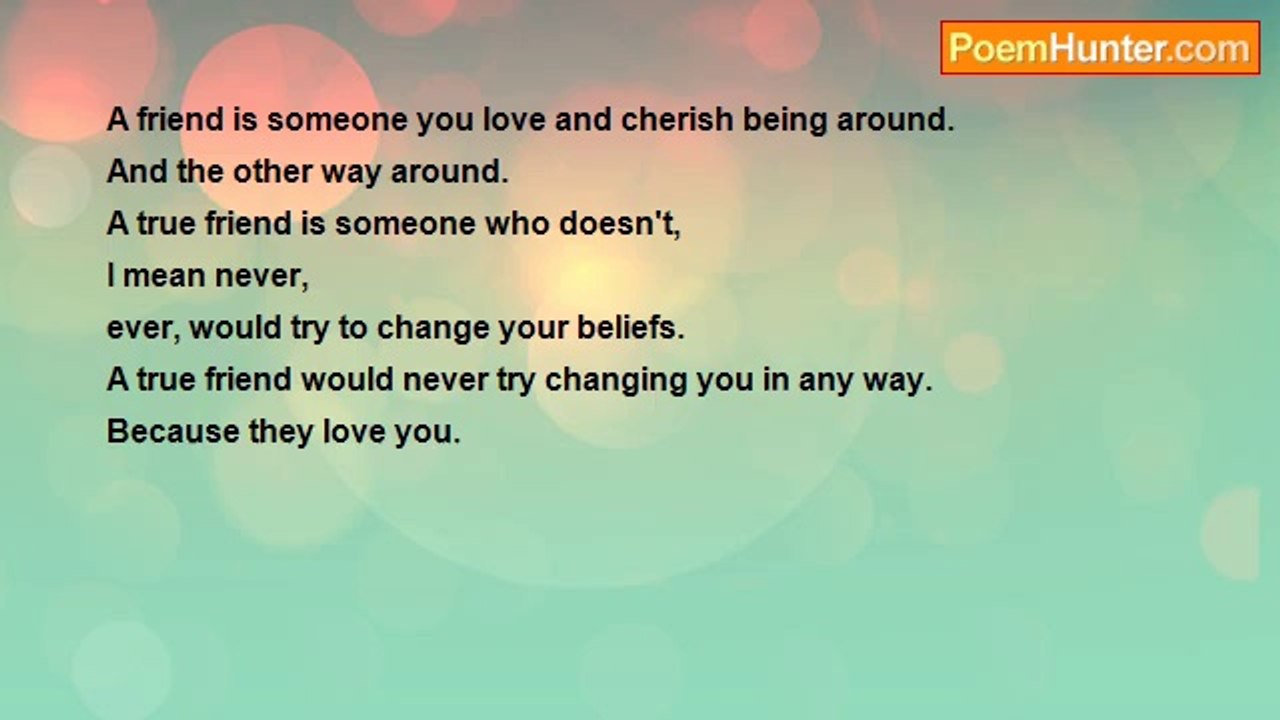 PoemHunter.com

A friend is someone you love and cherish being around.
And the other way around.
A true friend is someone who doesn't,
I mean never,
ever, would try to change your beliefs.
A true friend would never try changing you in any way.
Because they love you.